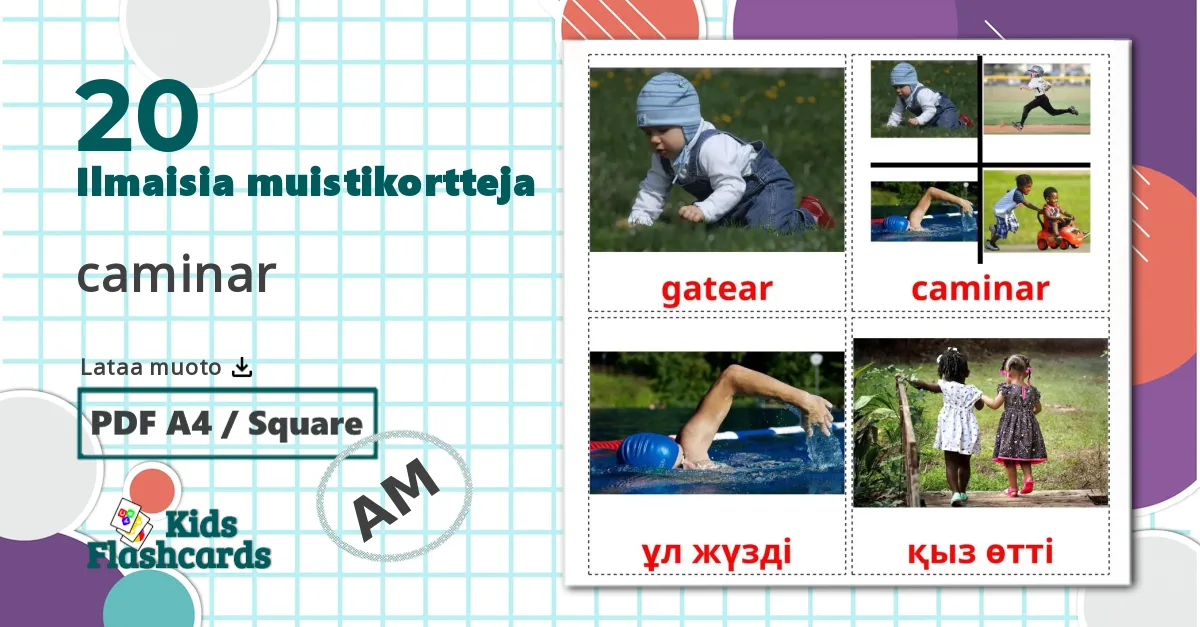 20
Ilmaisia muistikortteja

caminar

Lataa muoto

PDF A4 / Square

AM

Kids Flashcards

gatear

caminar

ұл жүзді

қыз өтті